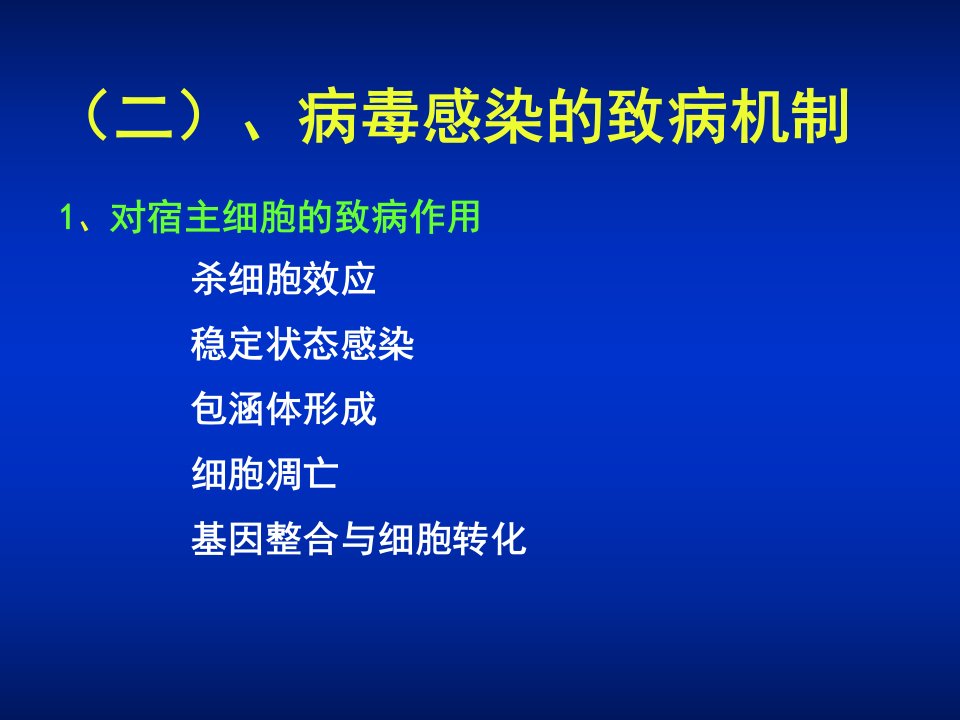 （二）、病毒感染的致病机制

1、对宿主细胞的致病作用

杀细胞效应

稳定状态感染

包涵体形成

细胞凋亡

基因整合与细胞转化